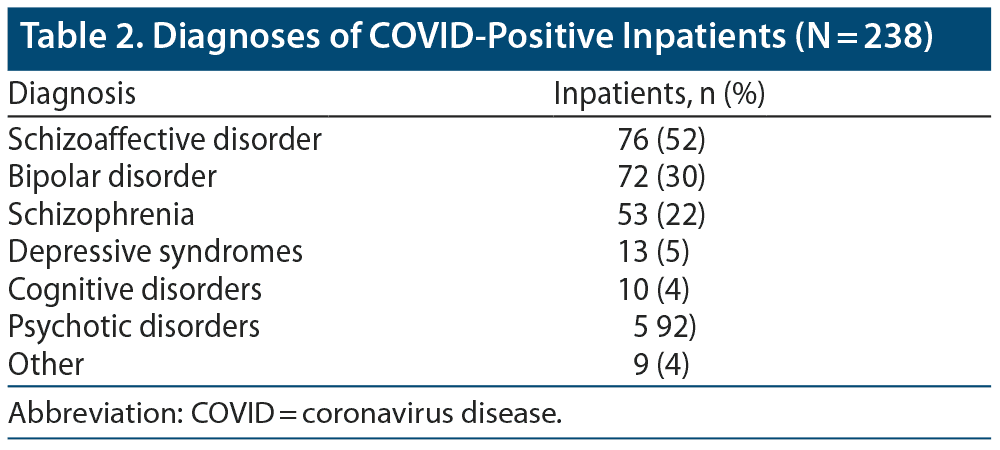 Table 2. Diagnoses of COVID-Positive Inpatients (N = 238)

| Diagnosis | Inpatients, n (%) |
|---|---|
| Schizoaffective disorder | 76 (52) |
| Bipolar disorder | 72 (30) |
| Schizophrenia | 53 (22) |
| Depressive syndromes | 13 (5) |
| Cognitive disorders | 10 (4) |
| Psychotic disorders | 5 92) |
| Other | 9 (4) |

Abbreviation: COVID = coronavirus disease.